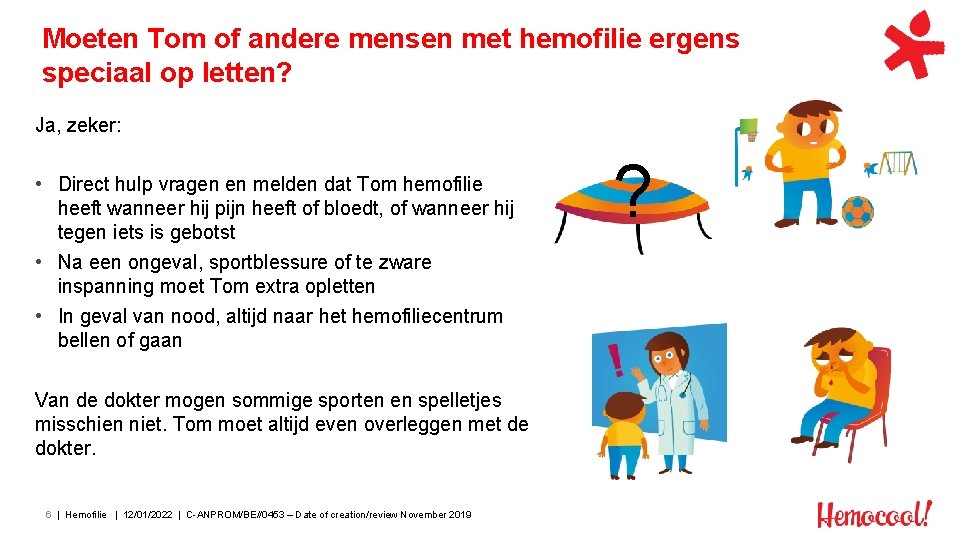 Moeten Tom of andere mensen met hemofilie ergens speciaal op letten?

Ja, zeker:

• Direct hulp vragen en melden dat Tom hemofilie heeft wanneer hij pijn heeft of bloedt, of wanneer hij tegen iets is gebotst

• Na een ongeval, sportblessure of te zware inspanning moet Tom extra opletten

• In geval van nood, altijd naar het hemofiliecentrum bellen of gaan

Van de dokter mogen sommige sporten en spelletjes misschien niet. Tom moet altijd even overleggen met de dokter.

?

!

6 | Hemofilie | 12/01/2022 | C-ANPROM/BE//0453 – Date of creation/review November 2019

Hemocool!